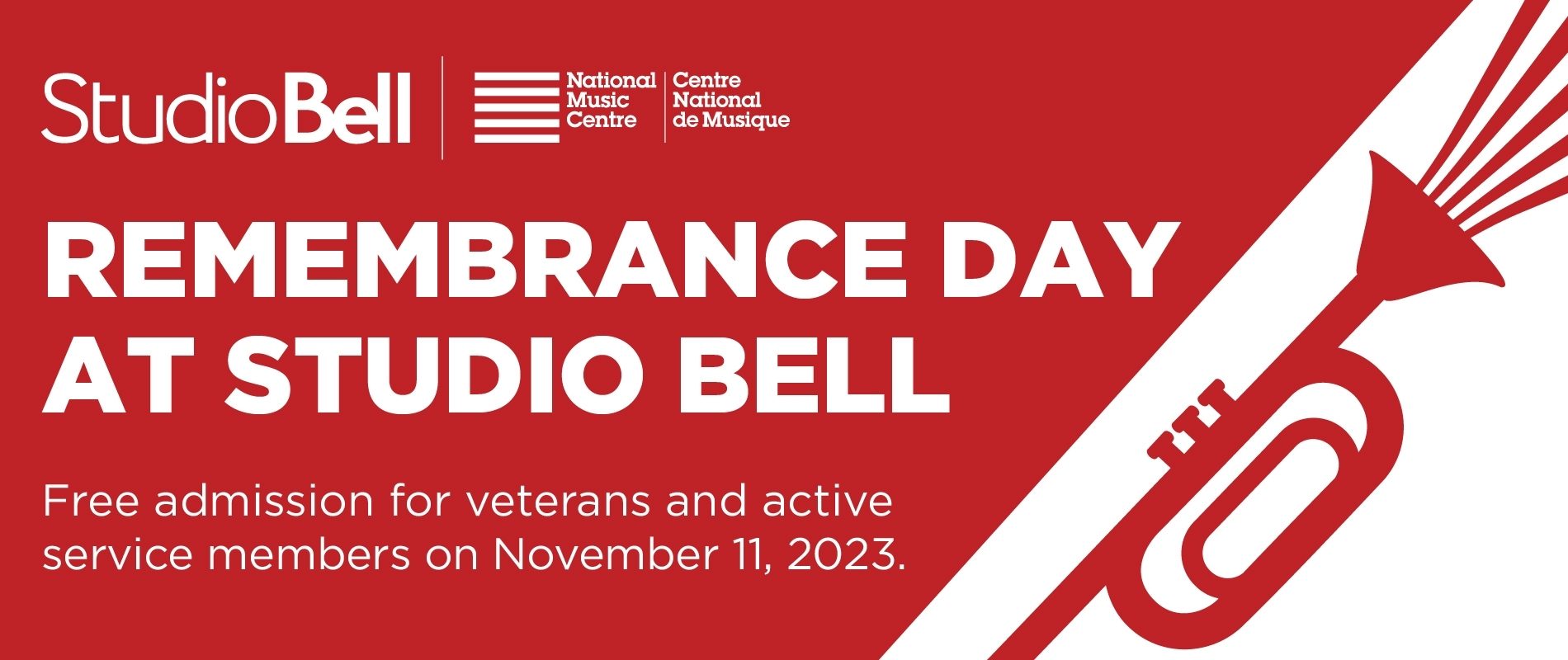 StudioBell

National Music Centre

Centre National de Musique

REMEMBRANCE DAY AT STUDIO BELL

Free admission for veterans and active service members on November 11, 2023.